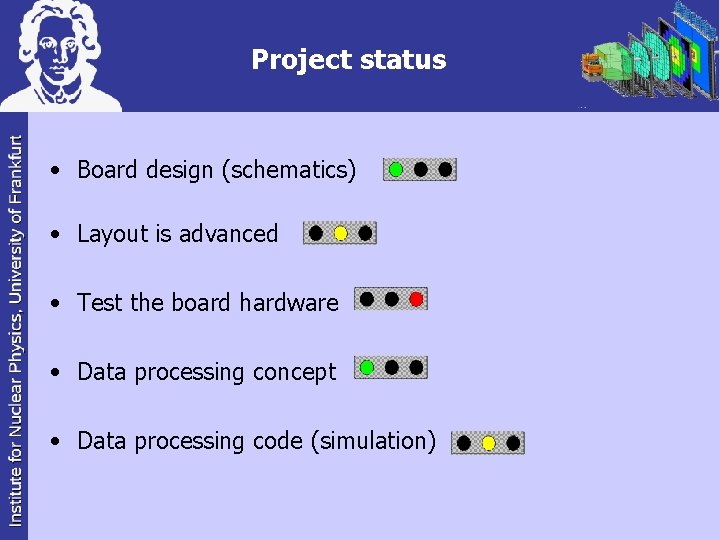 Project status

Institute for Nuclear Physics, University of Frankfurt

• Board design (schematics)

• Layout is advanced

• Test the board hardware

• Data processing concept

• Data processing code (simulation)